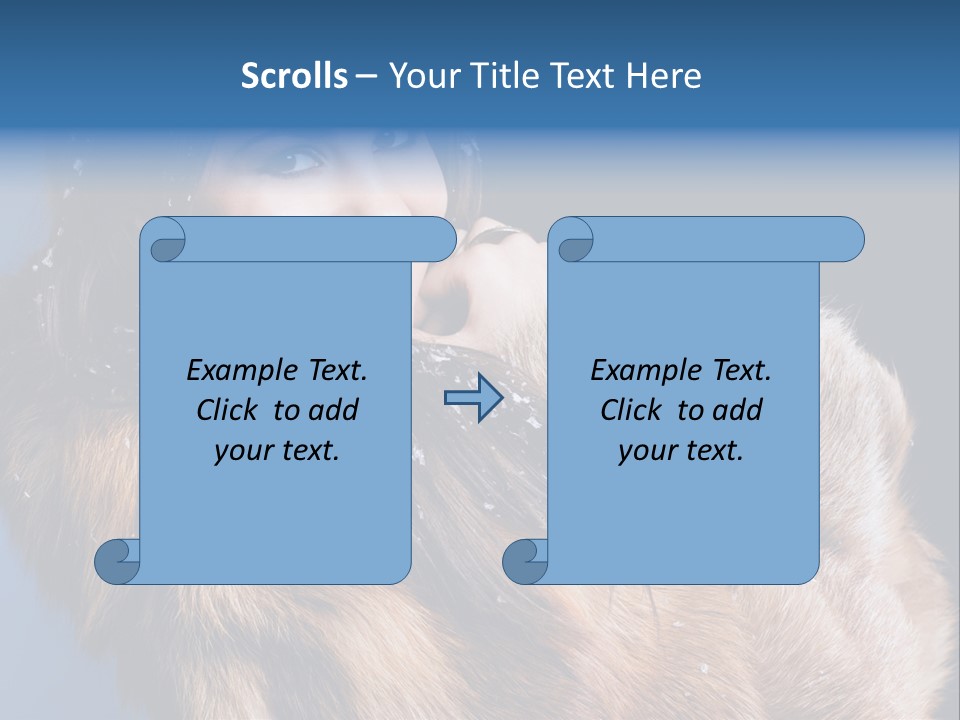 Scrolls – Your Title Text Here

Example Text. Click to add your text.

Example Text. Click to add your text.